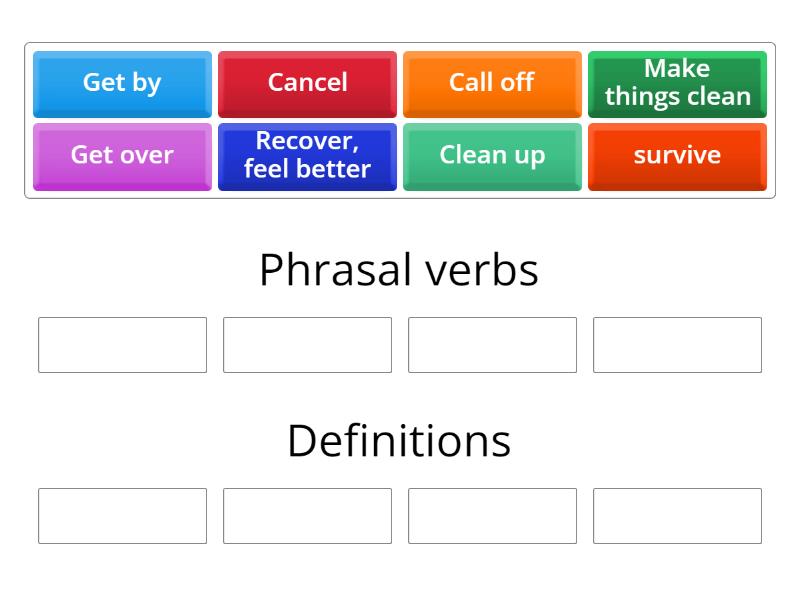 Get by
Cancel
Call off
Make things clean
Get over
Recover, feel better
Clean up
survive

Phrasal verbs

Definitions